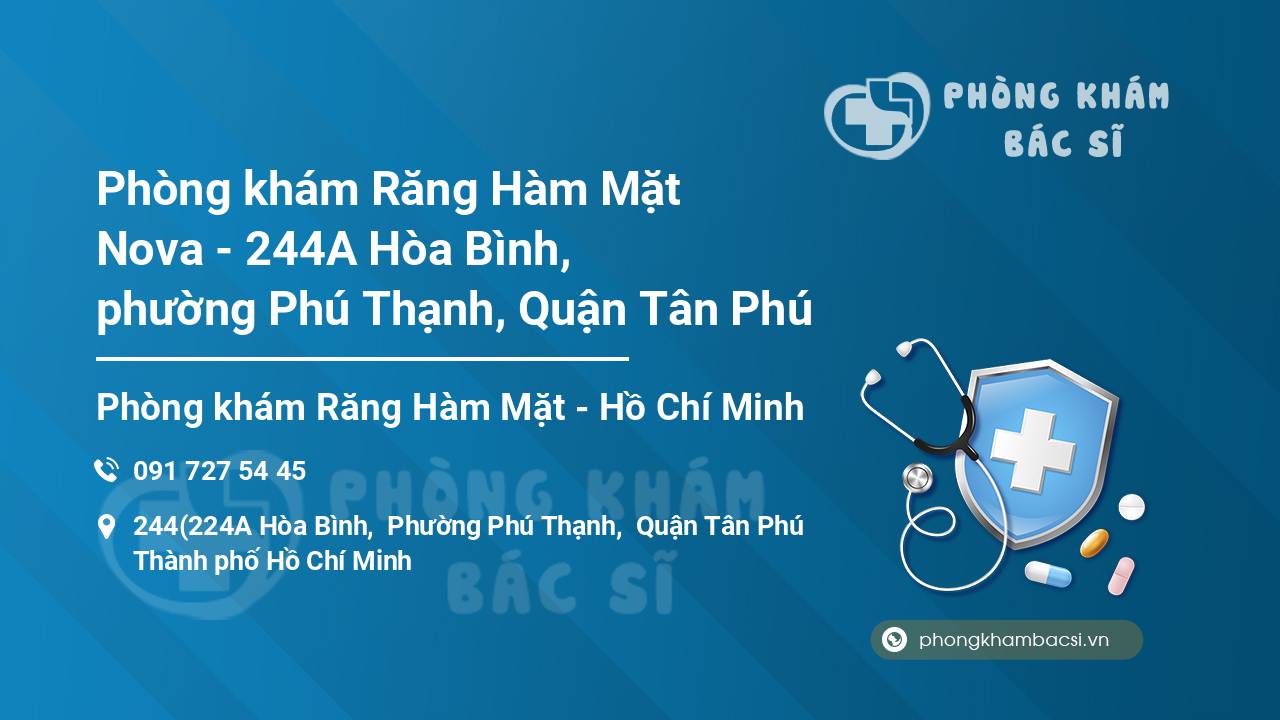 PHÒNG KHÁM BÁC SĨ

Phòng khám Răng Hàm Mặt Nova - 244A Hòa Bình, phường Phú Thạnh, Quận Tân Phú

Phòng khám Răng Hàm Mặt - Hồ Chí Minh

091 727 54 45

244(224A Hòa Bình, Phường Phú Thạnh, Quận Tân Phú Thành phố Hồ Chí Minh

PHÒNG KHÁM BÁC SĨ

phongkhambacsi.vn